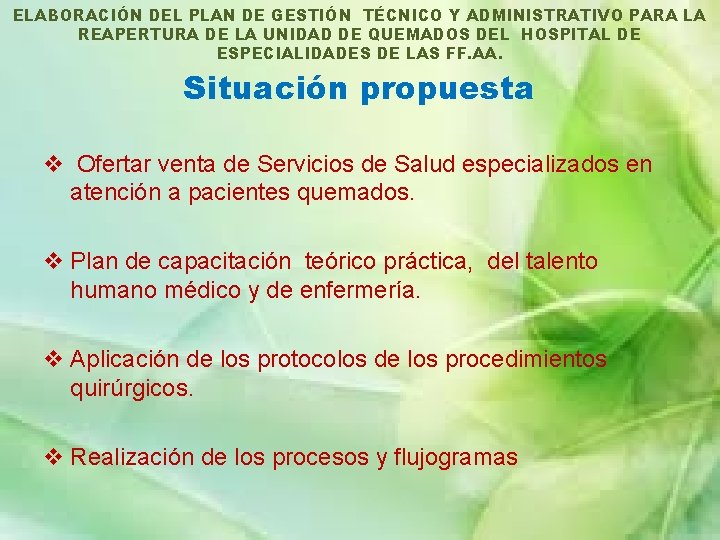 ELABORACIÓN DEL PLAN DE GESTIÓN TÉCNICO Y ADMINISTRATIVO PARA LA REAPERTURA DE LA UNIDAD DE QUEMADOS DEL HOSPITAL DE ESPECIALIDADES DE LAS FF.AA.

Situación propuesta

❖ Ofertar venta de Servicios de Salud especializados en atención a pacientes quemados.

❖ Plan de capacitación teórico práctica, del talento humano médico y de enfermería.

❖ Aplicación de los protocolos de los procedimientos quirúrgicos.

❖ Realización de los procesos y flujogramas